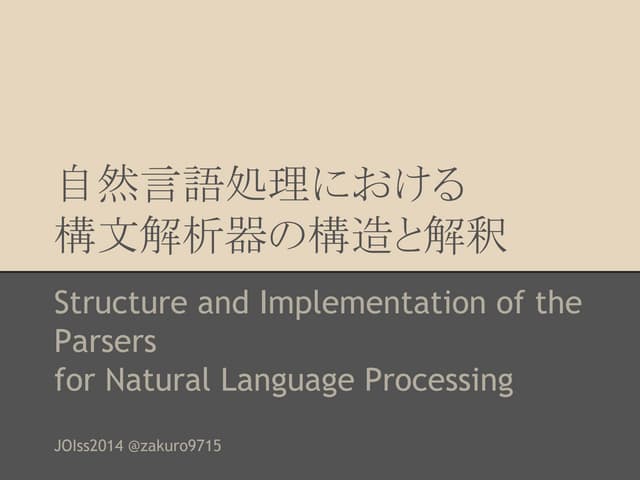 自然言語処理における
構文解析器の構造と解釈

Structure and Implementation of the Parsers
for Natural Language Processing

JOIss2014 @zakuro9715